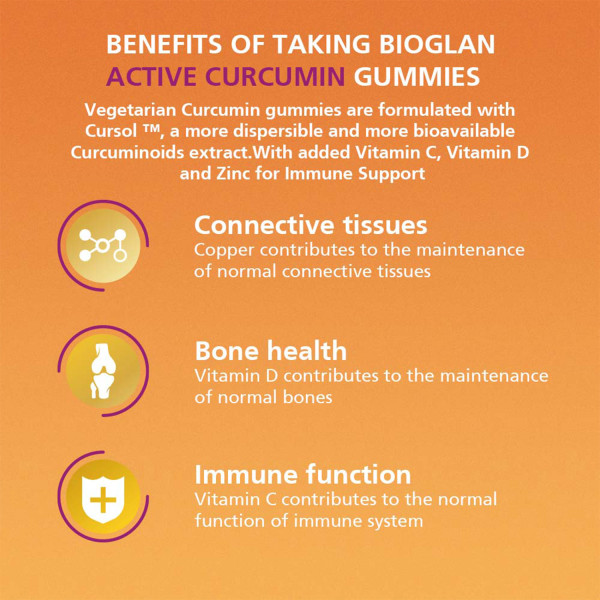 BENEFITS OF TAKING BIOGLAN ACTIVE CURCUMIN GUMMIES

Vegetarian Curcumin gummies are formulated with Cursol ™, a more dispersible and more bioavailable Curcuminoids extract.With added Vitamin C, Vitamin D and Zinc for Immune Support

Connective tissues
Copper contributes to the maintenance of normal connective tissues

Bone health
Vitamin D contributes to the maintenance of normal bones

Immune function
Vitamin C contributes to the normal function of immune system